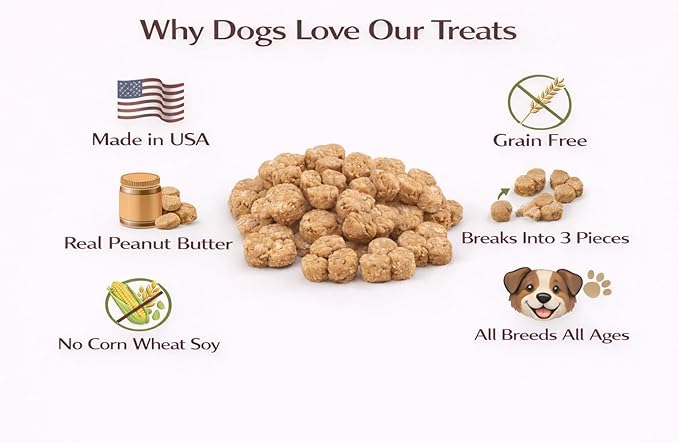 Why Dogs Love Our Treats

Made in USA

Real Peanut Butter

No Corn Wheat Soy

Grain Free

Breaks Into 3 Pieces

All Breeds All Ages